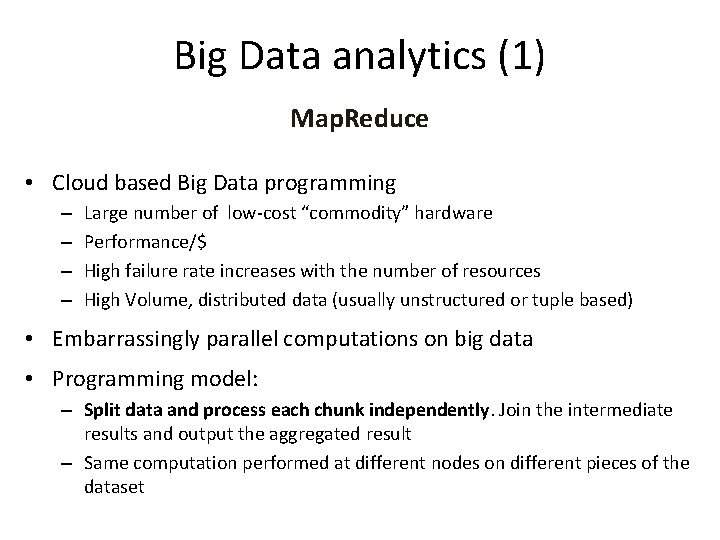 Big Data analytics (1)

MapReduce

• Cloud based Big Data programming
– Large number of low-cost “commodity” hardware
– Performance/$
– High failure rate increases with the number of resources
– High Volume, distributed data (usually unstructured or tuple based)

• Embarrassingly parallel computations on big data

• Programming model:
– Split data and process each chunk independently. Join the intermediate results and output the aggregated result
– Same computation performed at different nodes on different pieces of the dataset